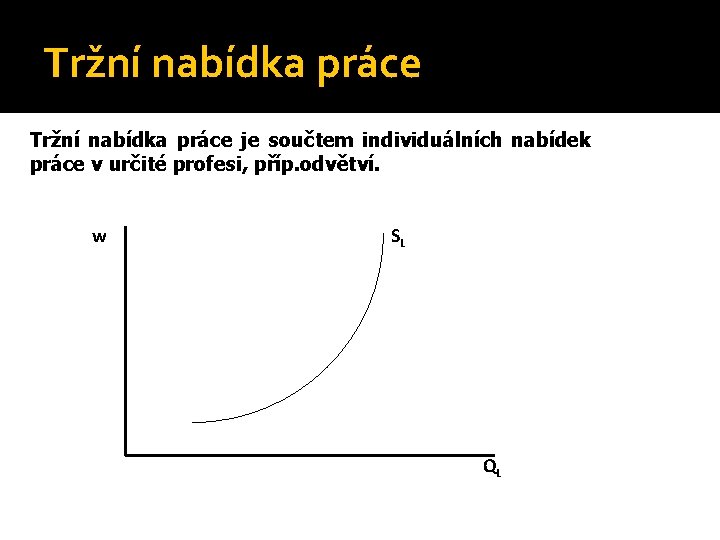 Tržní nabídka práce

Tržní nabídka práce je součtem individuálních nabídek práce v určité profesi, příp.odvětví.

w

$S_L$

$Q_L$